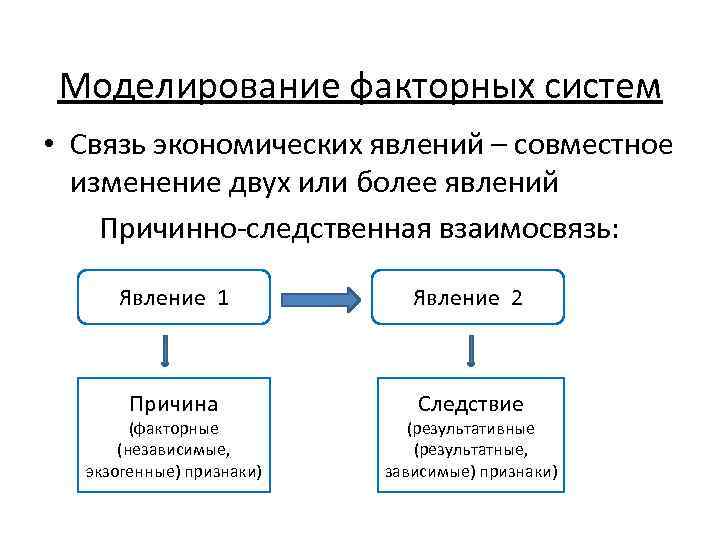 Моделирование факторных систем

• Связь экономических явлений – совместное изменение двух или более явлений

Причинно-следственная взаимосвязь:

Явление 1

Явление 2

Причина
(факторные
(независимые,
экзогенные) признаки)

Следствие
(результативные
(результатные,
зависимые) признаки)